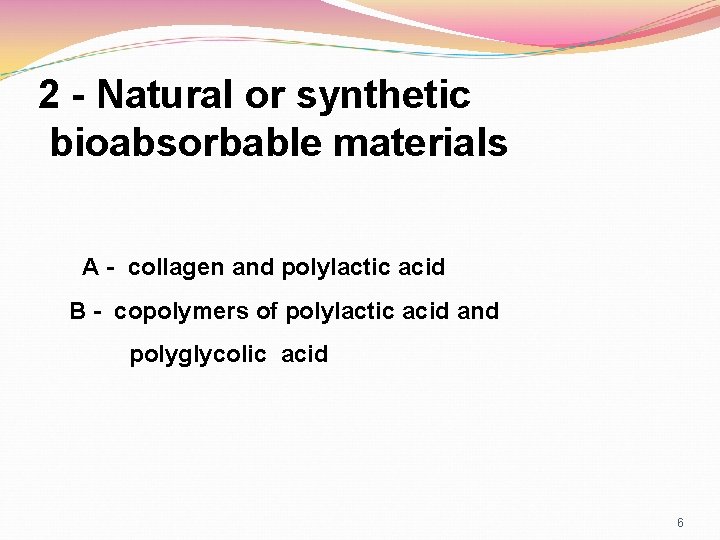 2 - Natural or synthetic bioabsorbable materials

A - collagen and polylactic acid

B - copolymers of polylactic acid and polyglycolic acid

6